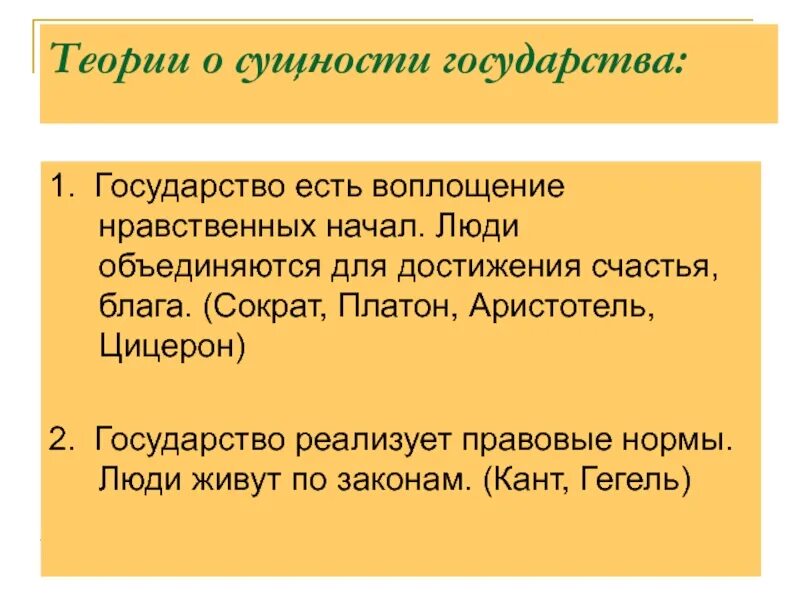 Теории о сущности государства:

1. Государство есть воплощение нравственных начал. Люди объединяются для достижения счастья, блага. (Сократ, Платон, Аристотель, Цицерон)

2. Государство реализует правовые нормы. Люди живут по законам. (Кант, Гегель)